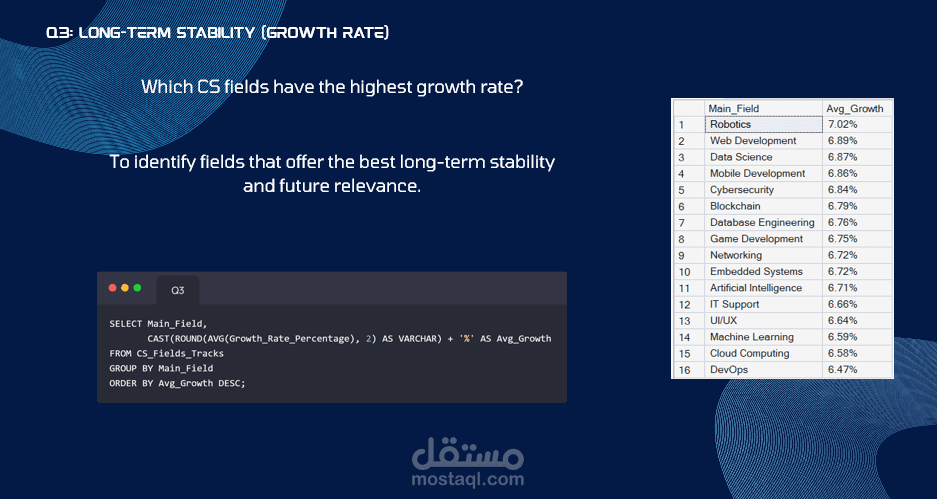 Q3: LONG-TERM STABILITY (GROWTH RATE)

Which CS fields have the highest growth rate?

To identify fields that offer the best long-term stability and future relevance.

Q3

SELECT Main_Field,
CAST(ROUND(AVG(Growth_Rate_Percentage), 2) AS VARCHAR) + '%' AS Avg_Growth
FROM CS_Fields_Tracks
GROUP BY Main_Field
ORDER BY Avg_Growth DESC;

| | Main_Field | Avg_Growth |
|---|---|---|
| 1 | Robotics | 7.02% |
| 2 | Web Development | 6.89% |
| 3 | Data Science | 6.87% |
| 4 | Mobile Development | 6.86% |
| 5 | Cybersecurity | 6.84% |
| 6 | Blockchain | 6.79% |
| 7 | Database Engineering | 6.76% |
| 8 | Game Development | 6.75% |
| 9 | Networking | 6.72% |
| 10 | Embedded Systems | 6.72% |
| 11 | Artificial Intelligence | 6.71% |
| 12 | IT Support | 6.66% |
| 13 | UI/UX | 6.64% |
| 14 | Machine Learning | 6.59% |
| 15 | Cloud Computing | 6.58% |
| 16 | DevOps | 6.47% |

مستقل
mostaql.com